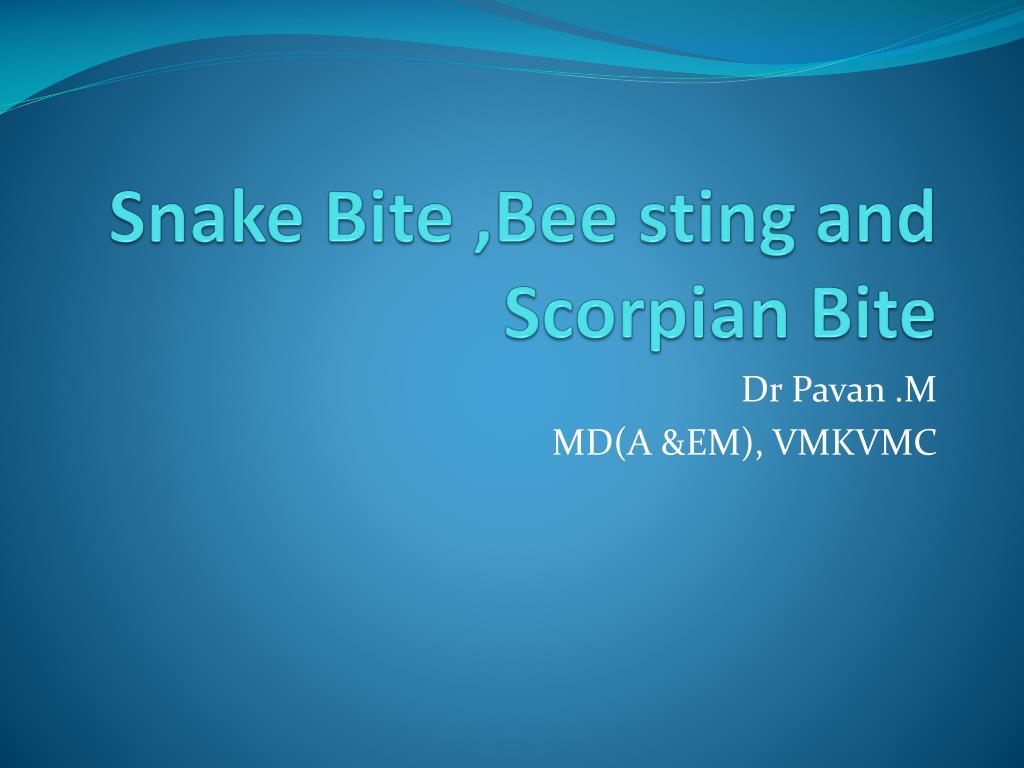 Snake Bite ,Bee sting and Scorpian Bite

Dr Pavan .M
MD(A &EM), VMKVMC